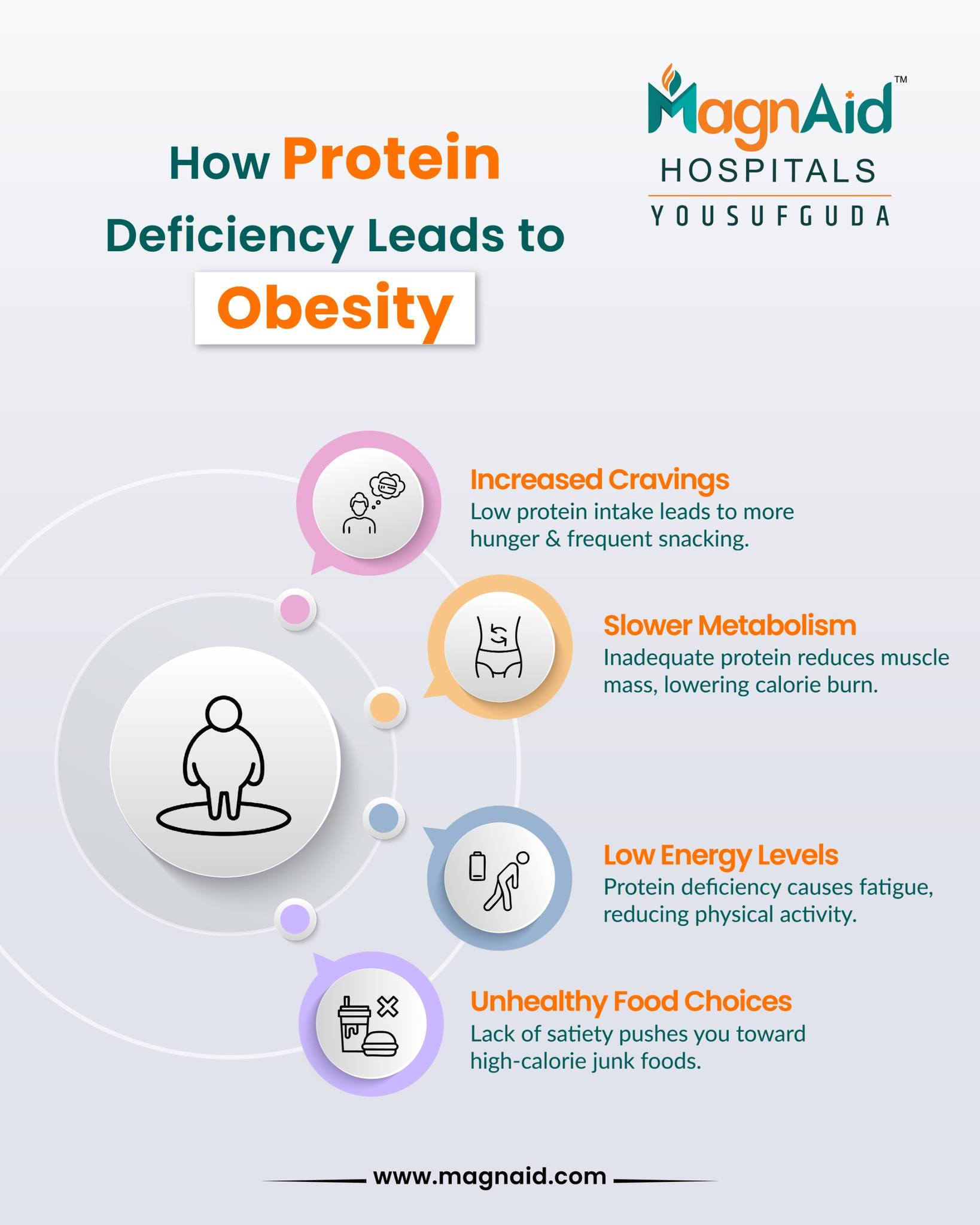 MagnAid™
HOSPITALS
YOUSUFGUDA

How Protein Deficiency Leads to Obesity

Increased Cravings
Low protein intake leads to more hunger & frequent snacking.

Slower Metabolism
Inadequate protein reduces muscle mass, lowering calorie burn.

Low Energy Levels
Protein deficiency causes fatigue, reducing physical activity.

Unhealthy Food Choices
Lack of satiety pushes you toward high-calorie junk foods.

www.magnaid.com